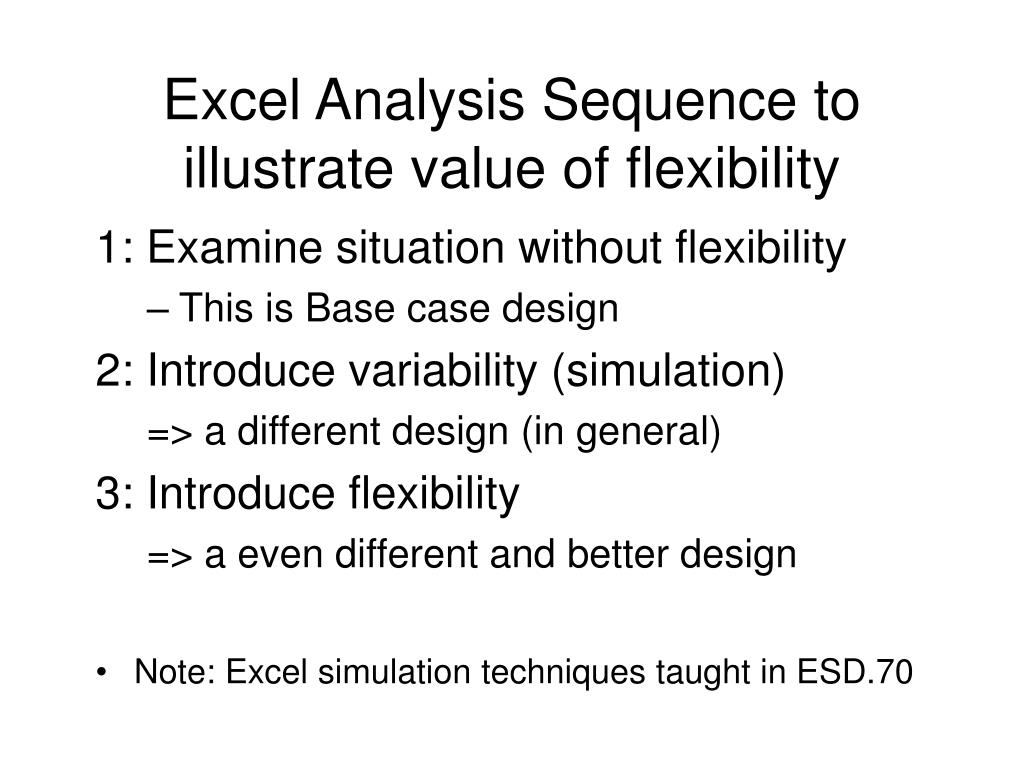 Excel Analysis Sequence to illustrate value of flexibility

1: Examine situation without flexibility

– This is Base case design

2: Introduce variability (simulation)

=> a different design (in general)

3: Introduce flexibility

=> a even different and better design

• Note: Excel simulation techniques taught in ESD.70